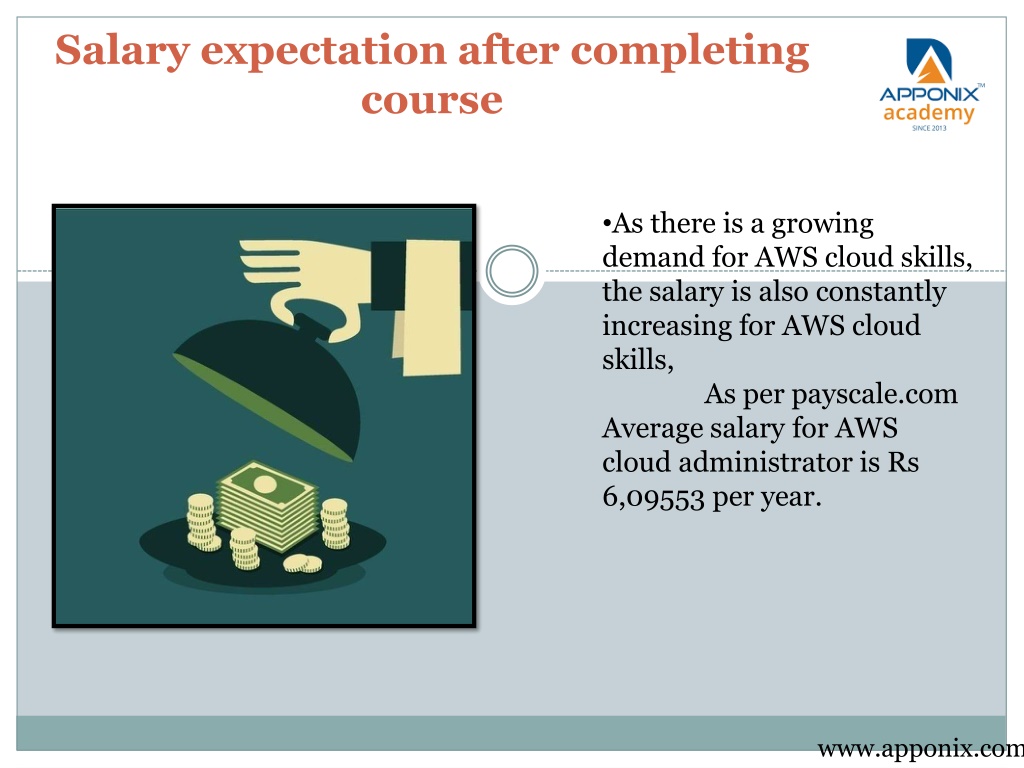 Salary expectation after completing course

APPONIX™ academy SINCE 2013

•As there is a growing demand for AWS cloud skills, the salary is also constantly increasing for AWS cloud skills,

As per payscale.com Average salary for AWS cloud administrator is Rs 6,09553 per year.

www.apponix.com